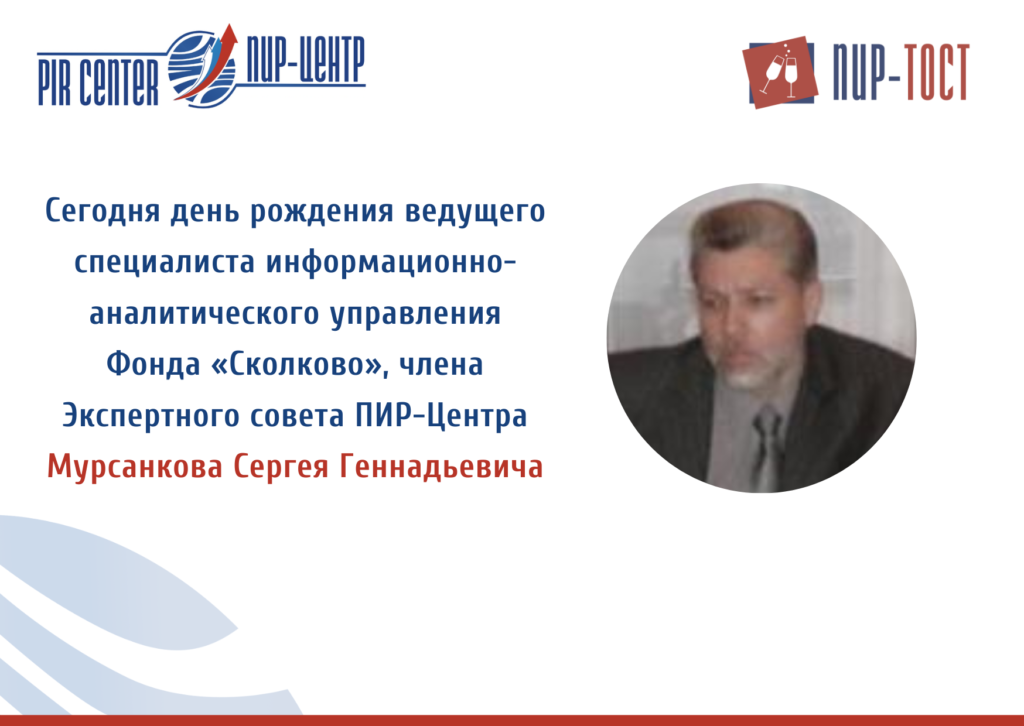 PIR CENTER ПИР-ЦЕНТР

ПИР-ТОСТ

Сегодня день рождения ведущего специалиста информационно-аналитического управления Фонда «Сколково», члена Экспертного совета ПИР-Центра Мурсанкова Сергея Геннадьевича